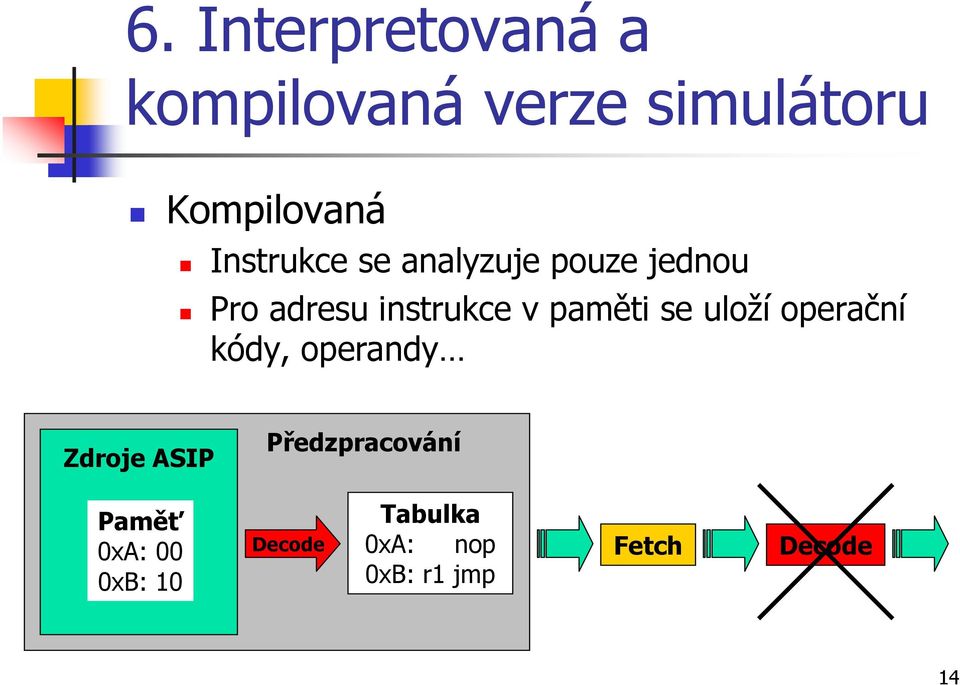 6. Interpretovaná a kompilovaná verze simulátoru

Kompilovaná

Instrukce se analyzuje pouze jednou

Pro adresu instrukce v paměti se uloží operační kódy, operandy…

Zdroje ASIP

Paměť
0xA: 00
0xB: 10

Předzpracování

Decode

Tabulka
0xA: nop
0xB: r1 jmp

Fetch

Decode

14